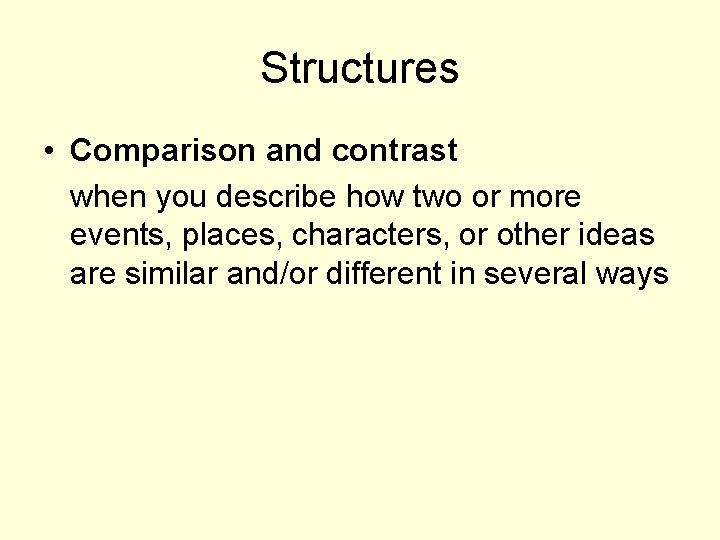 Structures

• Comparison and contrast

when you describe how two or more events, places, characters, or other ideas are similar and/or different in several ways